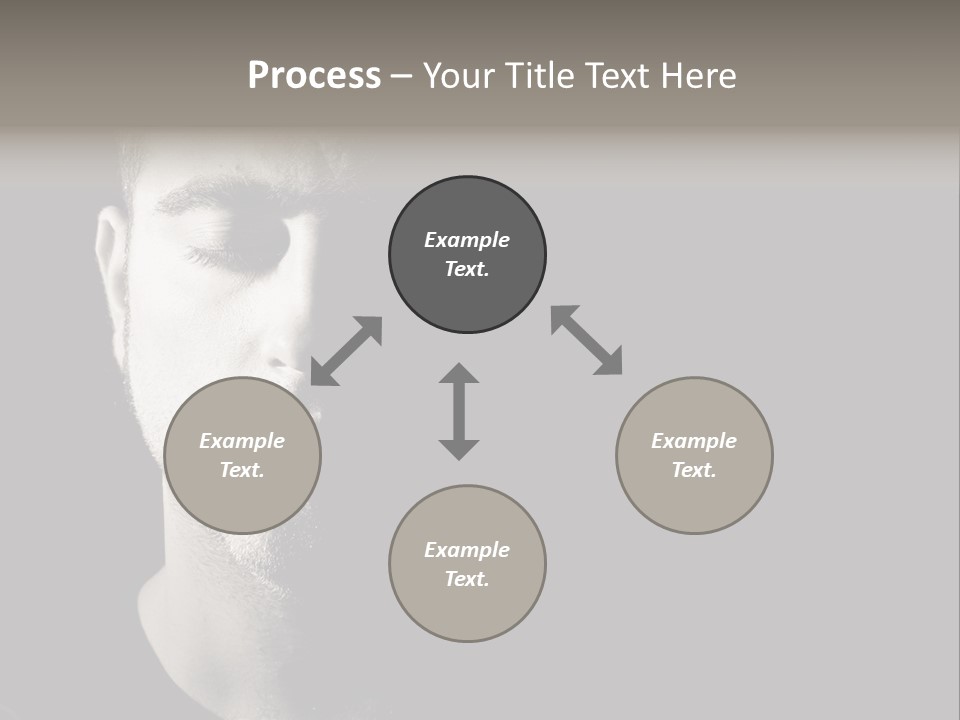 Process – Your Title Text Here

Example Text.

Example Text.

Example Text.

Example Text.